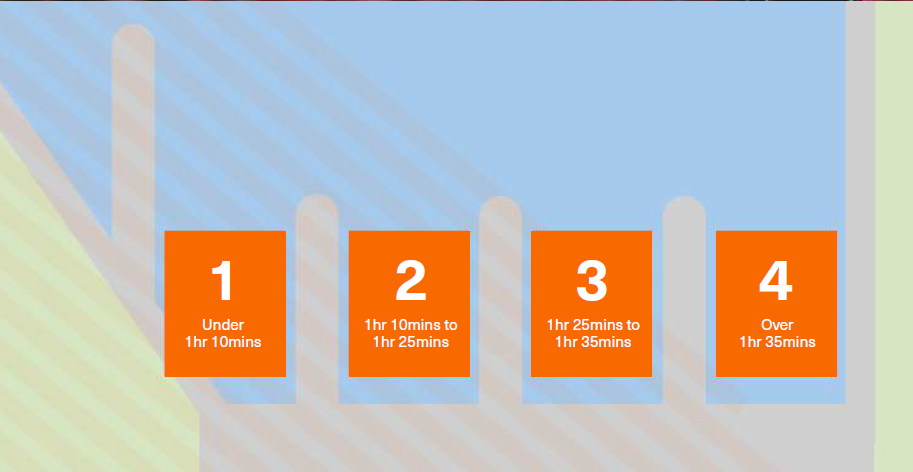 1
Under
1hr 10mins

2
1hr 10mins to
1hr 25mins

3
1hr 25mins to
1hr 35mins

4
Over
1hr 35mins